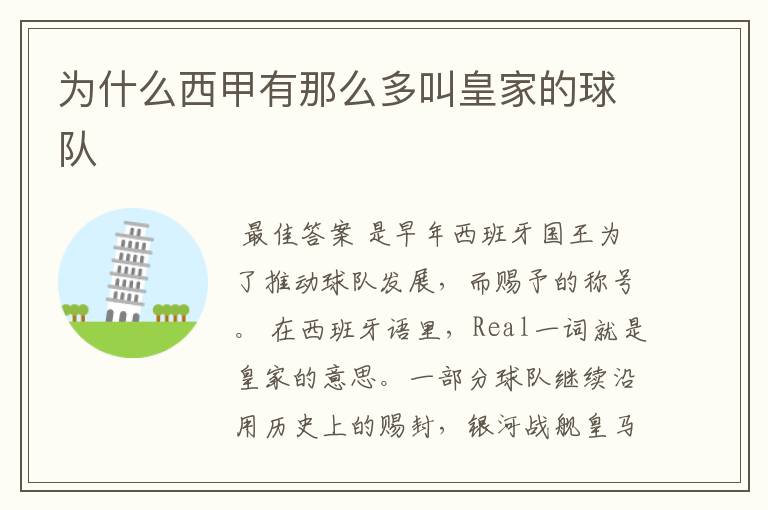 为什么西甲有那么多叫皇家的球队

最佳答案 是早年西班牙国王为了推动球队发展，而赐予的称号。 在西班牙语里，Real一词就是皇家的意思。一部分球队继续沿用历史上的赐封，银河战舰皇马